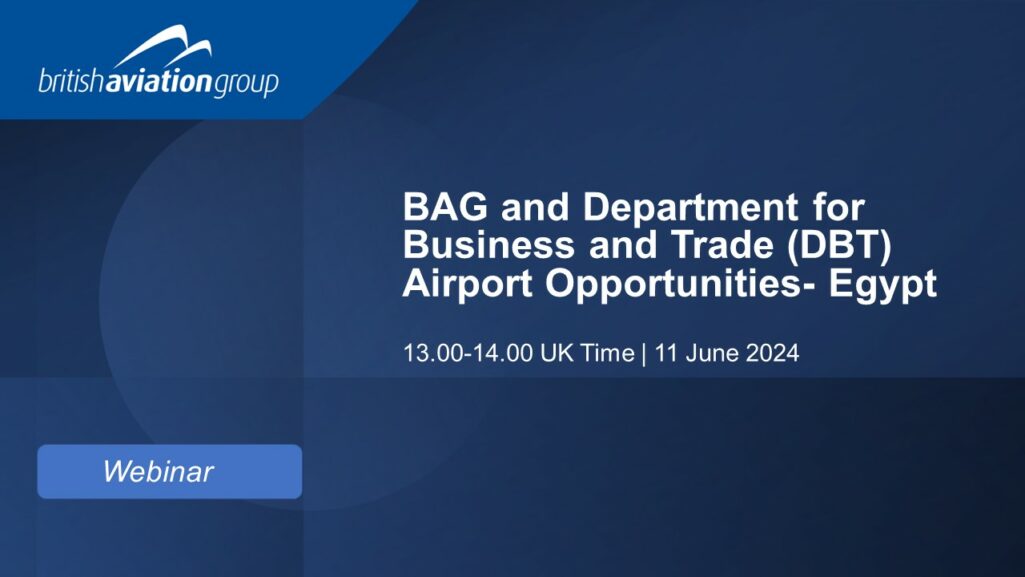 britishaviationgroup

BAG and Department for Business and Trade (DBT) Airport Opportunities- Egypt

13.00-14.00 UK Time | 11 June 2024

Webinar